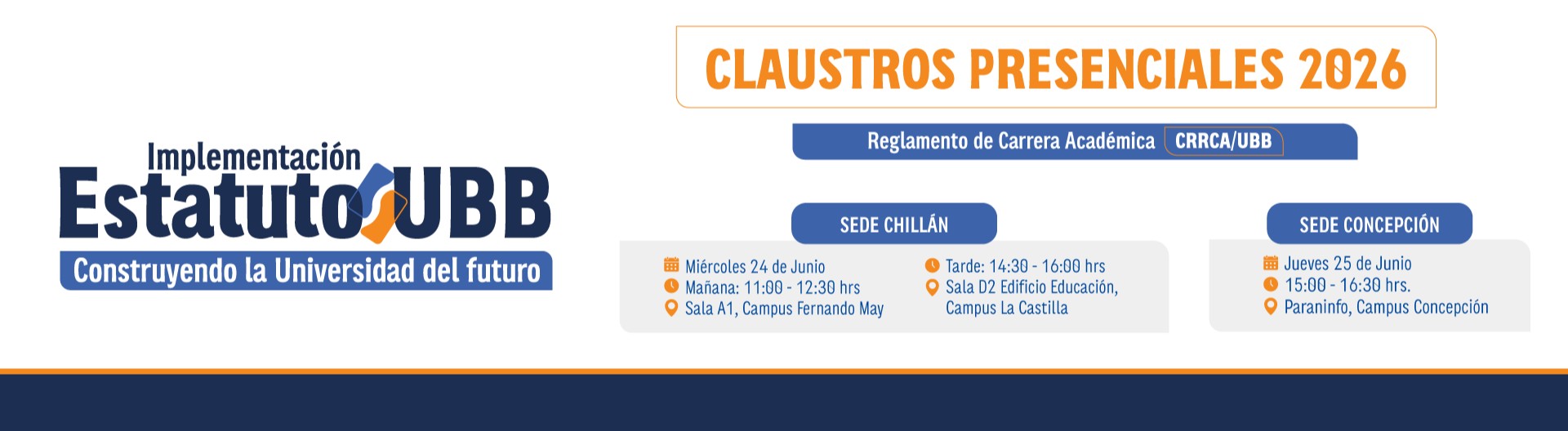 Implementación
Estatuto UBB
Construyendo la Universidad del futuro

CLAUSTROS PRESENCIALES 2026

Reglamento de Carrera Académica CRRCA/UBB

SEDE CHILLÁN

Miércoles 24 de Junio
Mañana: 11:00 - 12:30 hrs
Sala A1, Campus Fernando May

Tarde: 14:30 - 16:00 hrs
Sala D2 Edificio Educación, Campus La Castilla

SEDE CONCEPCIÓN

Jueves 25 de Junio
15:00 - 16:30 hrs.
Paraninfo, Campus Concepción